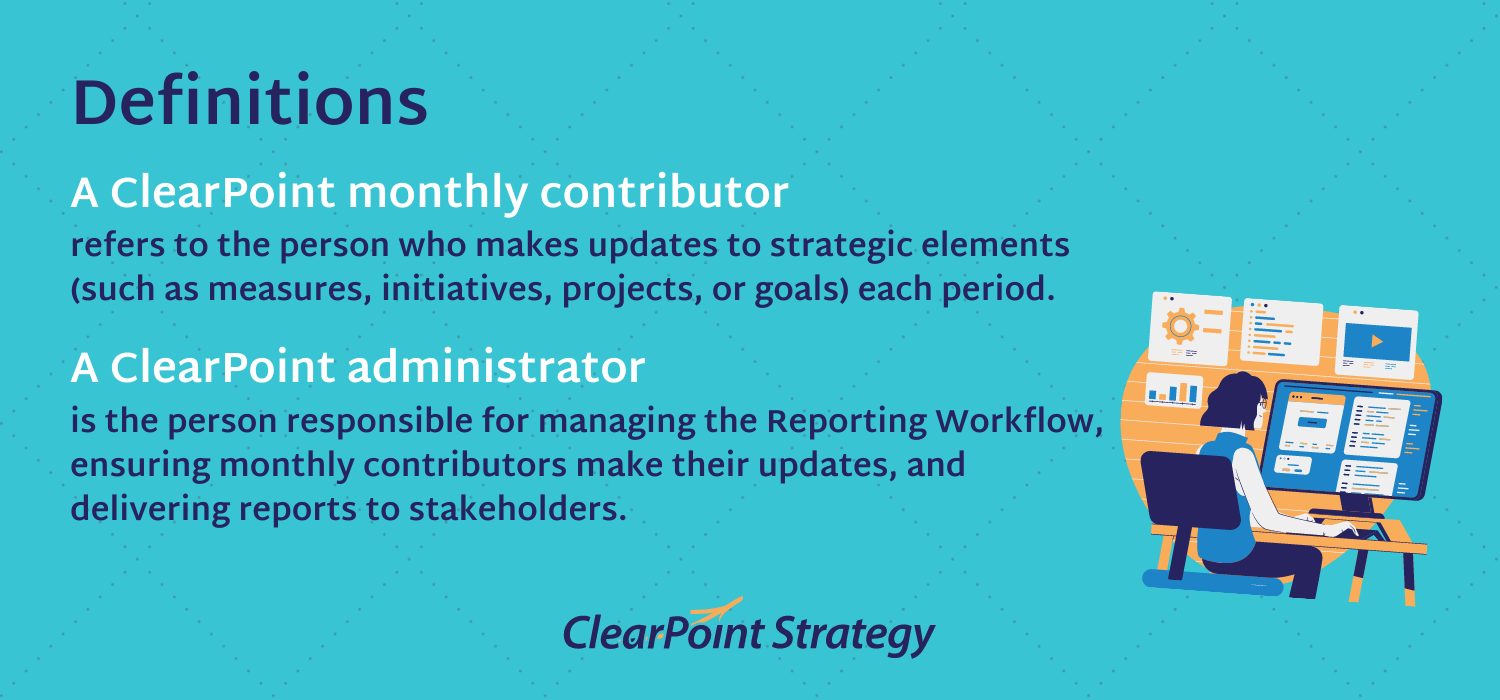 Definitions

A ClearPoint monthly contributor
refers to the person who makes updates to strategic elements (such as measures, initiatives, projects, or goals) each period.

A ClearPoint administrator
is the person responsible for managing the Reporting Workflow, ensuring monthly contributors make their updates, and delivering reports to stakeholders.

ClearPoint Strategy